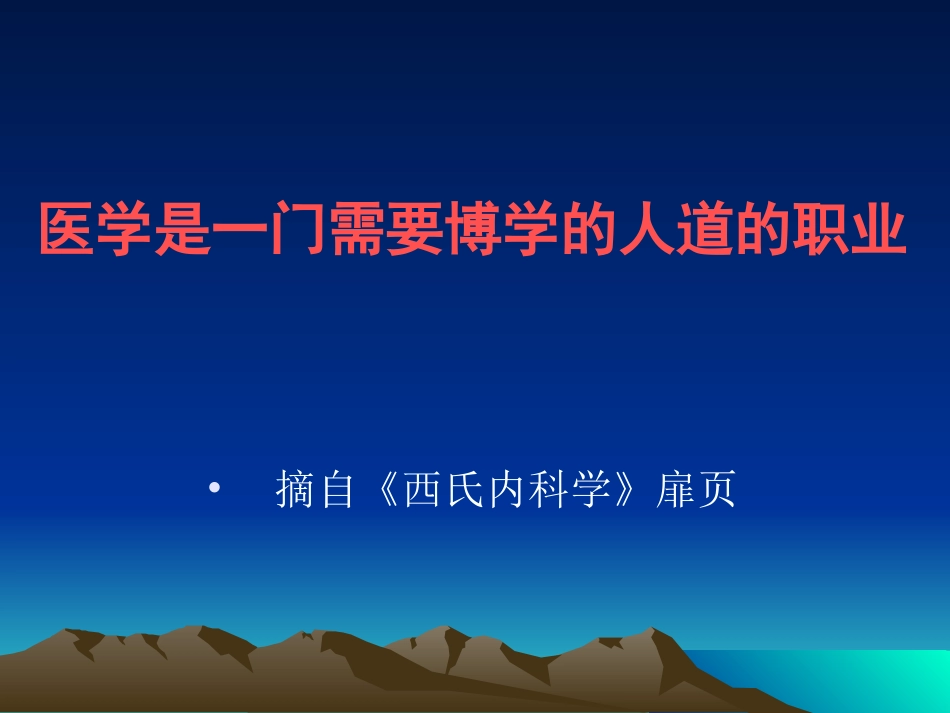 医学是一门需要博学的人道的职业

• 摘自《西氏内科学》扉页